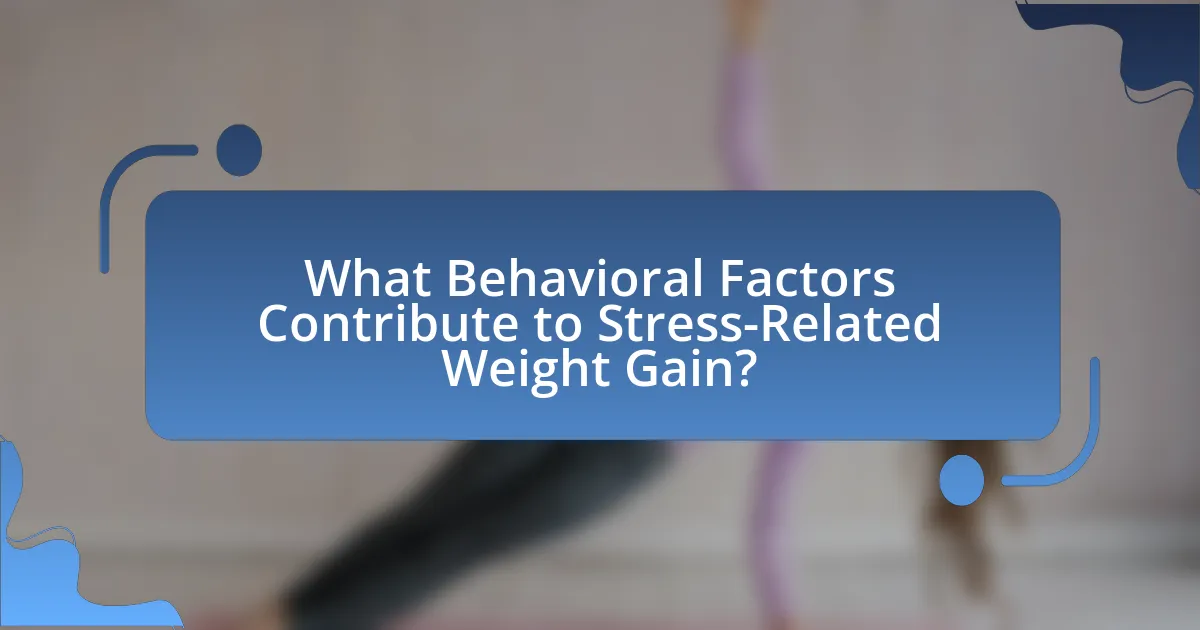 What Behavioral Factors Contribute to Stress-Related Weight Gain?